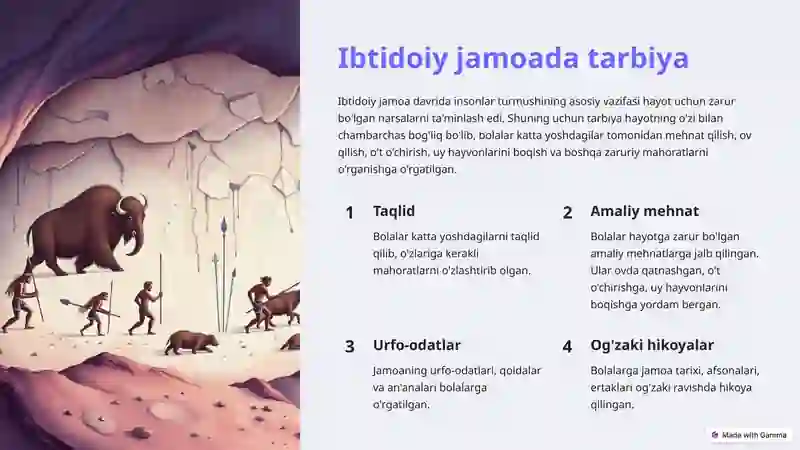 Ibtidoiy jamoada tarbiya

Ibtidoiy jamoa davrida insonlar turmushining asosiy vazifasi hayot uchun zarur bo'lgan narsalarni ta'minlash edi. Shuning uchun tarbiya hayotning o'zi bilan chambarchas bog'liq bo'lib, bolalar katta yoshdagilar tomonidan mehnat qilish, ov qilish, o't o'chirish, uy hayvonlarini boqish va boshqa zaruriy mahoratlarni o'rganishga o'rgatilgan.

1 Taqlid

Bolalar katta yoshdagilarni taqlid qilib, o'zlariga kerakli mahoratlarni o'zlashtirib olgan.

2 Amaliy mehnat

Bolalar hayotga zarur bo'lgan amaliy mehnatlarga jalb qilingan. Ular ovda qatnashgan, o't o'chirishga, uy hayvonlarini boqishga yordam bergan.

3 Urfo-odatlar

Jamoaning urfo-odatlari, qoidalar va an'analari bolalarga o'rgatilgan.

4 Og'zaki hikoyalar

Bolalarga jamoa tarixi, afsonalari, ertaklari og'zaki ravishda hikoya qilingan.

Made with Gamma